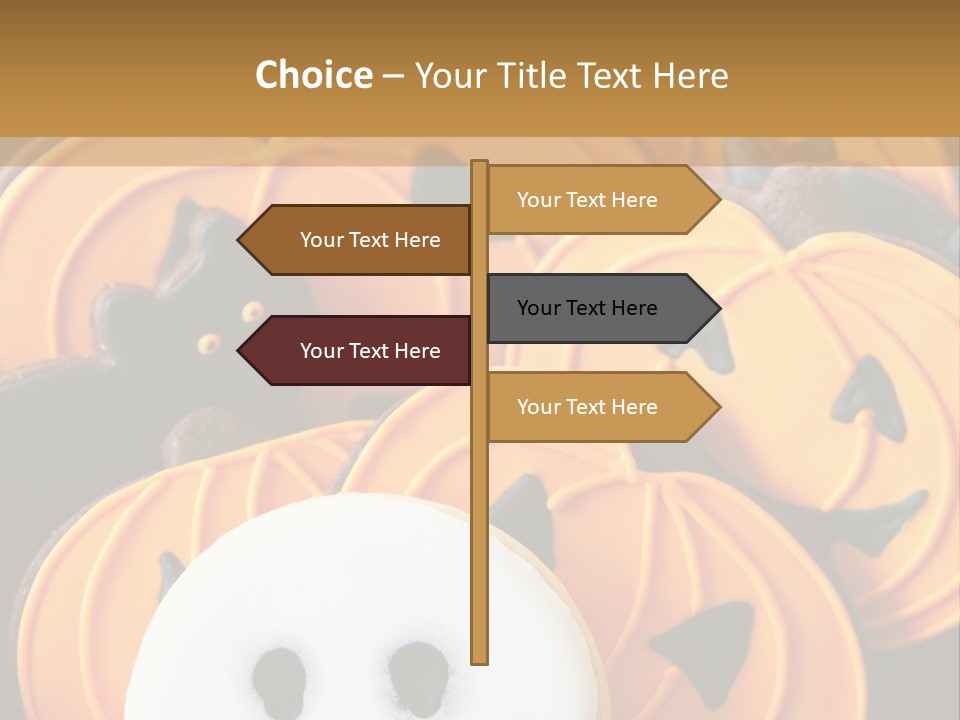 Choice – Your Title Text Here

Your Text Here

Your Text Here

Your Text Here

Your Text Here

Your Text Here